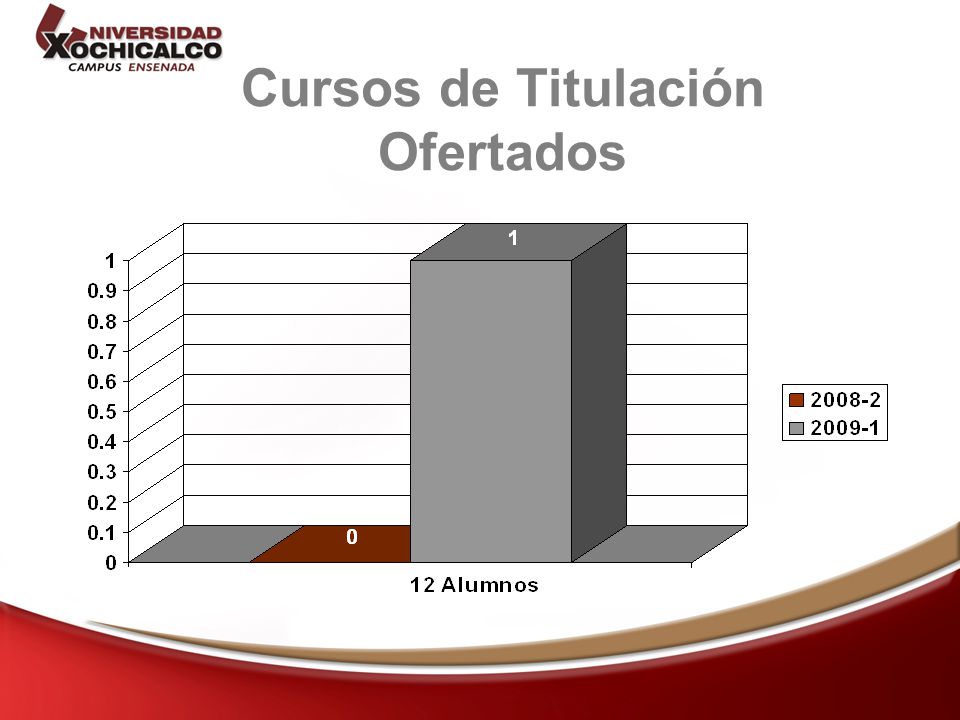 UNIVERSIDAD XOCHICALCO
CAMPUS ENSENADA

Cursos de Titulación Ofertados

1
0.9
0.8
0.7
0.6
0.5
0.4
0.3
0.2
0.1
0

0
1

12 Alumnos

2008-2
2009-1